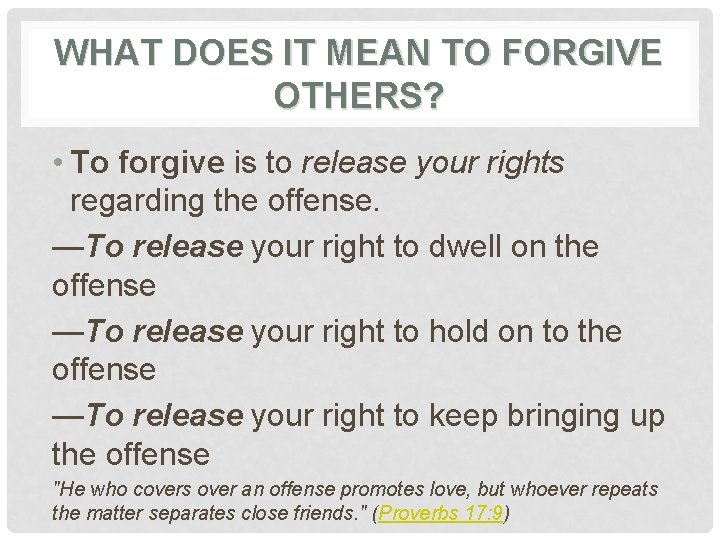 WHAT DOES IT MEAN TO FORGIVE OTHERS?

• To forgive is to release your rights regarding the offense.

—To release your right to dwell on the offense

—To release your right to hold on to the offense

—To release your right to keep bringing up the offense

"He who covers over an offense promotes love, but whoever repeats the matter separates close friends." (Proverbs 17:9)